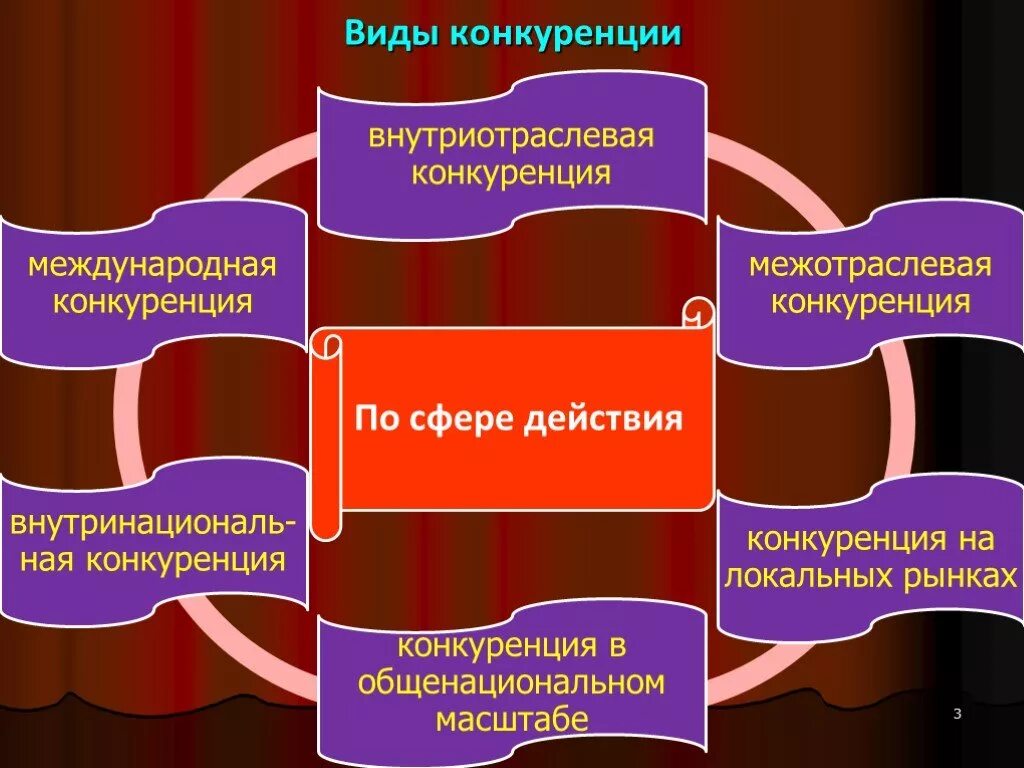 Виды конкуренции

внутриотраслевая конкуренция

международная конкуренция

межотраслевая конкуренция

По сфере действия

внутринациональная конкуренция

конкуренция на локальных рынках

конкуренция в общенациональном масштабе

3